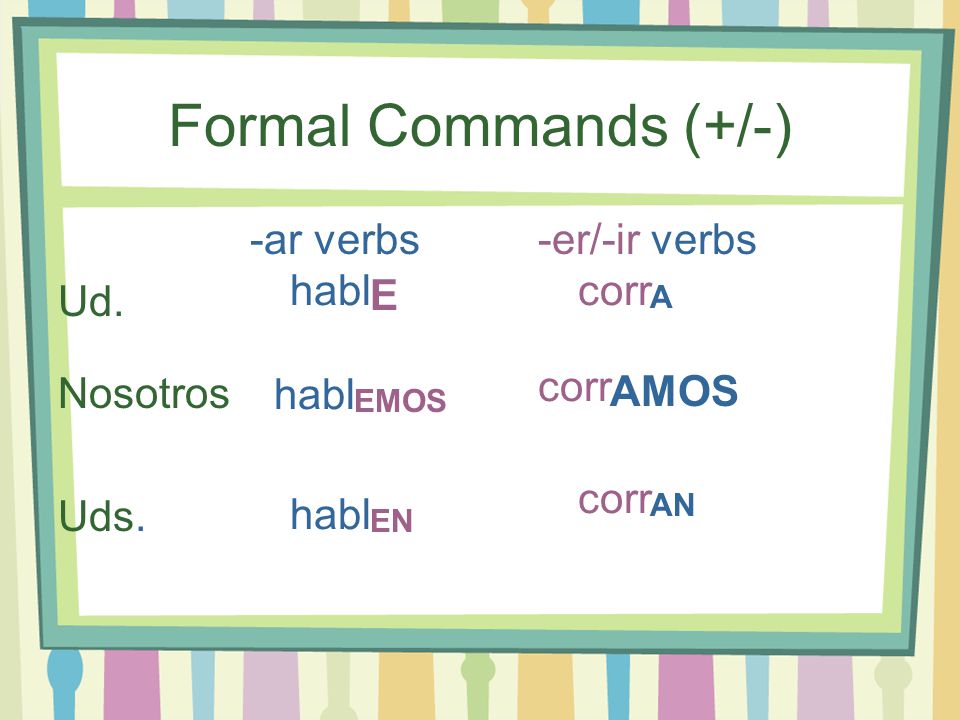 Formal Commands (+/-)

| | -ar verbs | -er/-ir verbs |
|---|---|---|
| Ud. | hablE | corrA |
| Nosotros | hablEMOS | corrAMOS |
| Uds. | hablEN | corrAN |